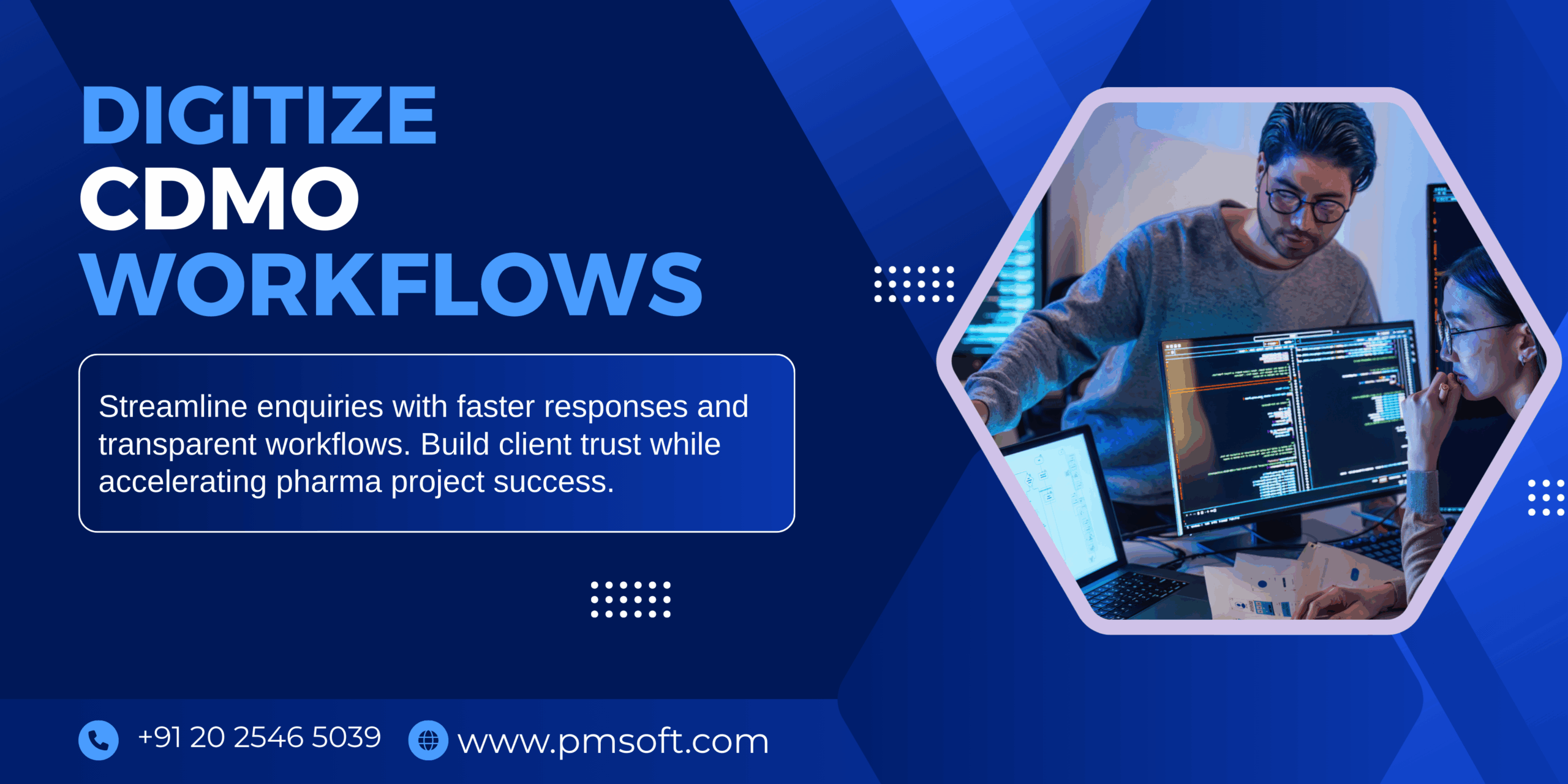 DIGITIZE
CDMO
WORKFLOWS

Streamline enquiries with faster responses and transparent workflows. Build client trust while accelerating pharma project success.

+91 20 2546 5039 www.pmsoft.com